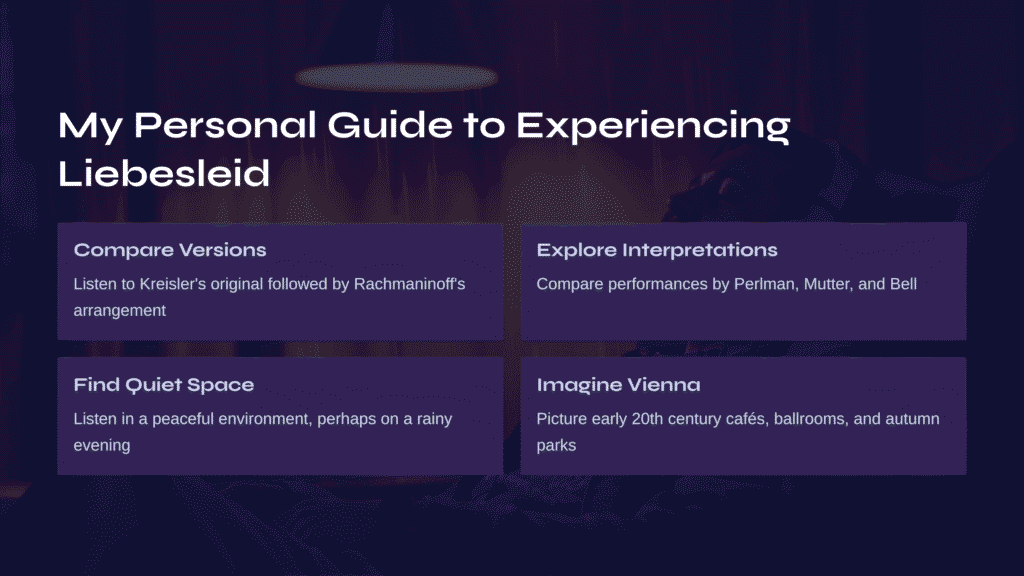 My Personal Guide to Experiencing Liebesleid

Compare Versions

Listen to Kreisler's original followed by Rachmaninoff's arrangement

Explore Interpretations

Compare performances by Perlman, Mutter, and Bell

Find Quiet Space

Listen in a peaceful environment, perhaps on a rainy evening

Imagine Vienna

Picture early 20th century cafés, ballrooms, and autumn parks